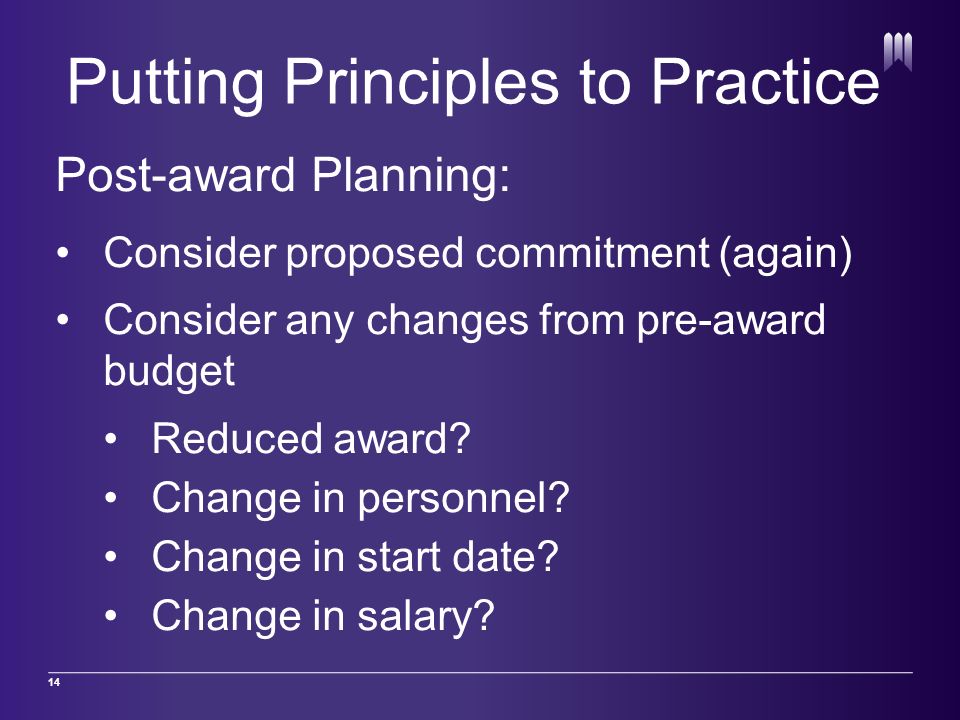 Putting Principles to Practice

Post-award Planning:

• Consider proposed commitment (again)
• Consider any changes from pre-award budget
 • Reduced award?
 • Change in personnel?
 • Change in start date?
 • Change in salary?

14